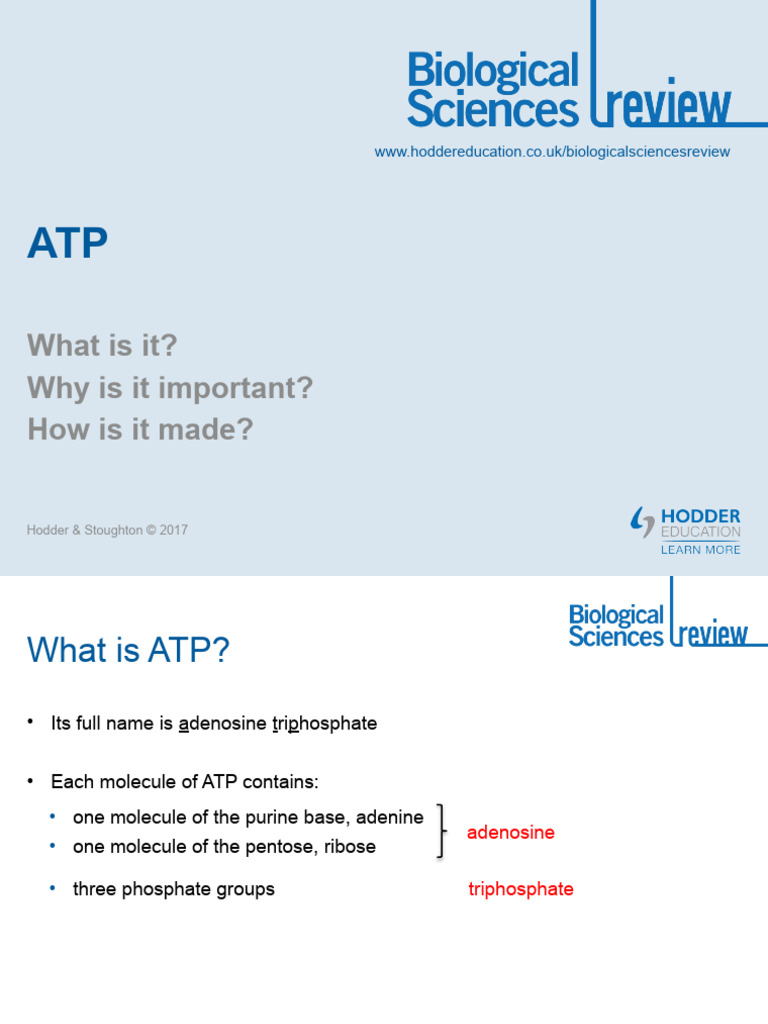 Biological Sciences review

www.hoddereducation.co.uk/biologicalsciencesreview

ATP

What is it?
Why is it important?
How is it made?

Hodder & Stoughton © 2017

HODDER EDUCATION
LEARN MORE

Biological Sciences review

What is ATP?

• Its full name is adenosine triphosphate

• Each molecule of ATP contains:
• one molecule of the purine base, adenine
• one molecule of the pentose, ribose
adenosine
• three phosphate groups
triphosphate